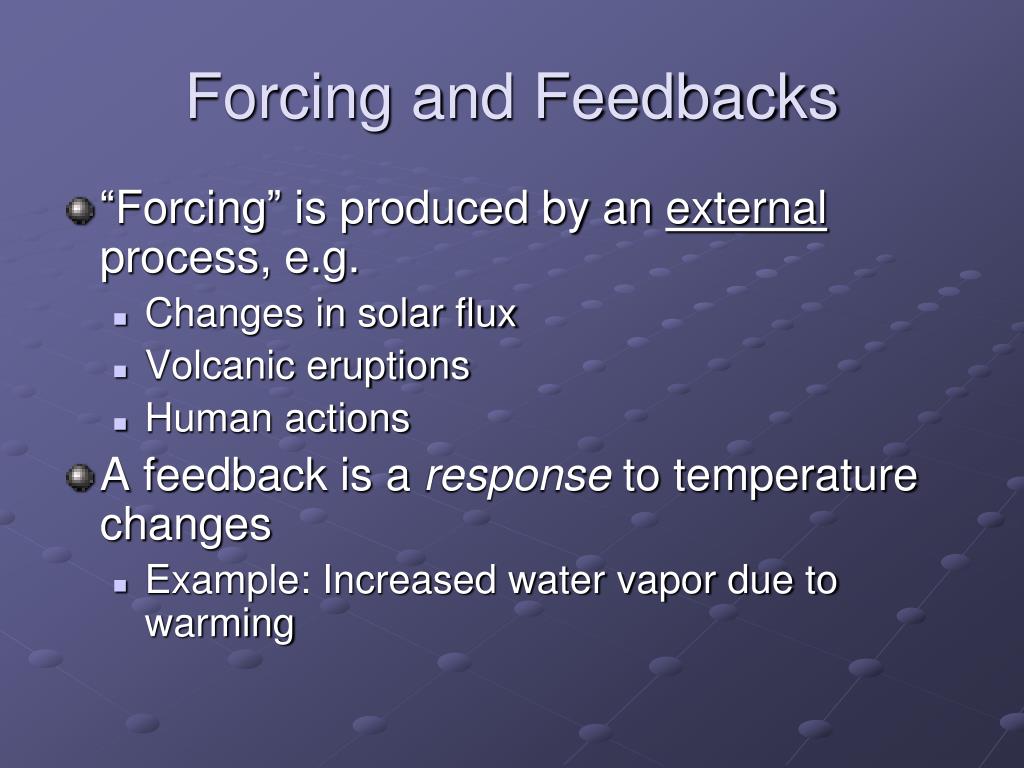 Forcing and Feedbacks

“Forcing” is produced by an external process, e.g.

Changes in solar flux

Volcanic eruptions

Human actions

A feedback is a response to temperature changes

Example: Increased water vapor due to warming